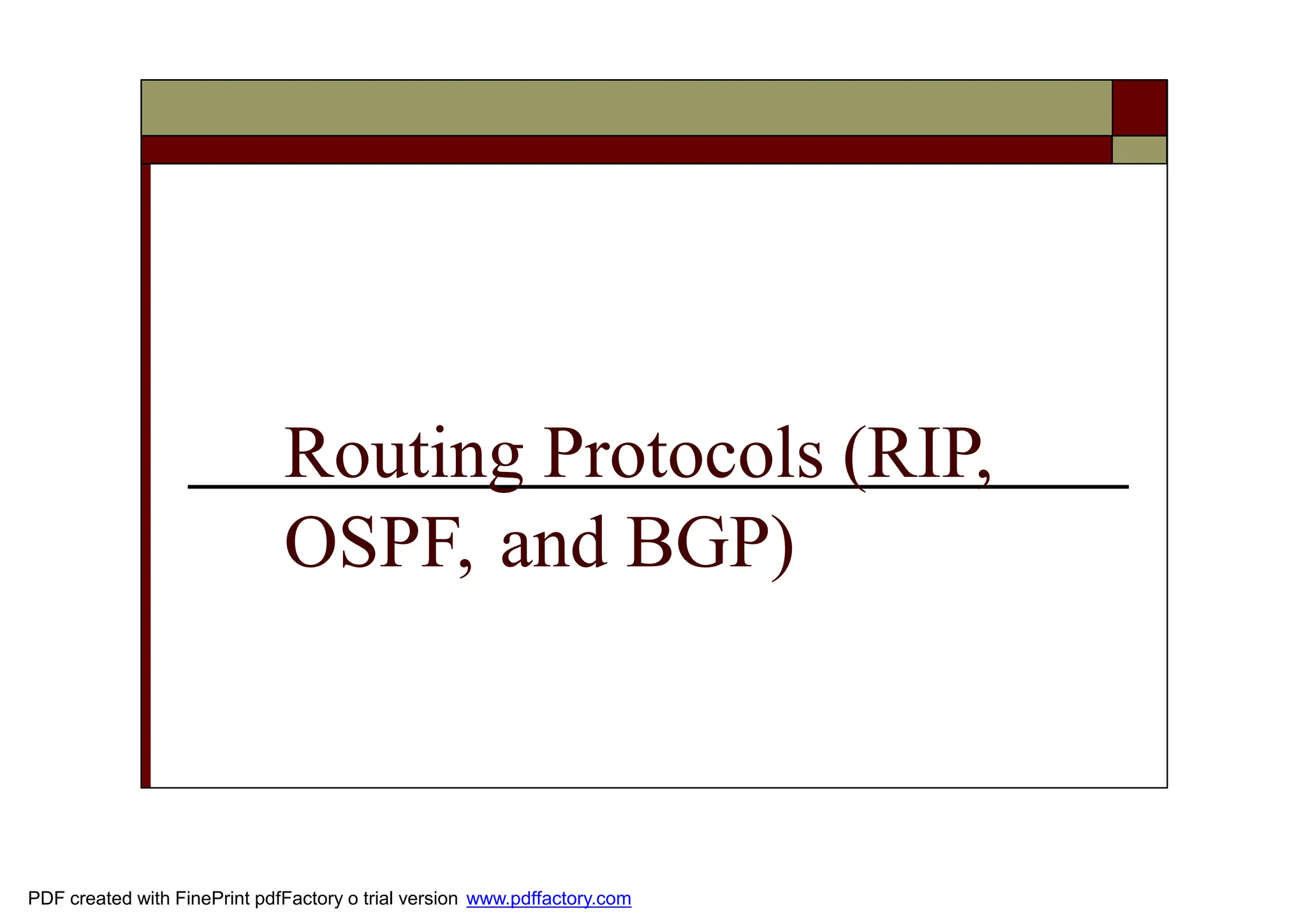 Routing Protocols (RIP, OSPF, and BGP)

PDF created with FinePrint pdfFactory o trial version www.pdffactory.com